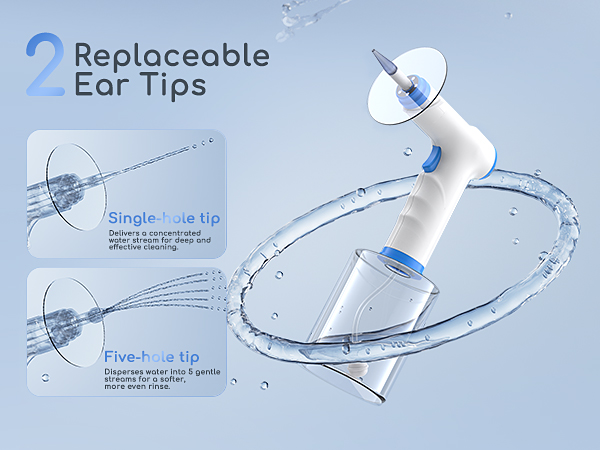 2 Replaceable Ear Tips

Single-hole tip
Delivers a concentrated water stream for deep and effective cleaning.

Five-hole tip
Disperses water into 5 gentle streams for a softer, more even rinse.